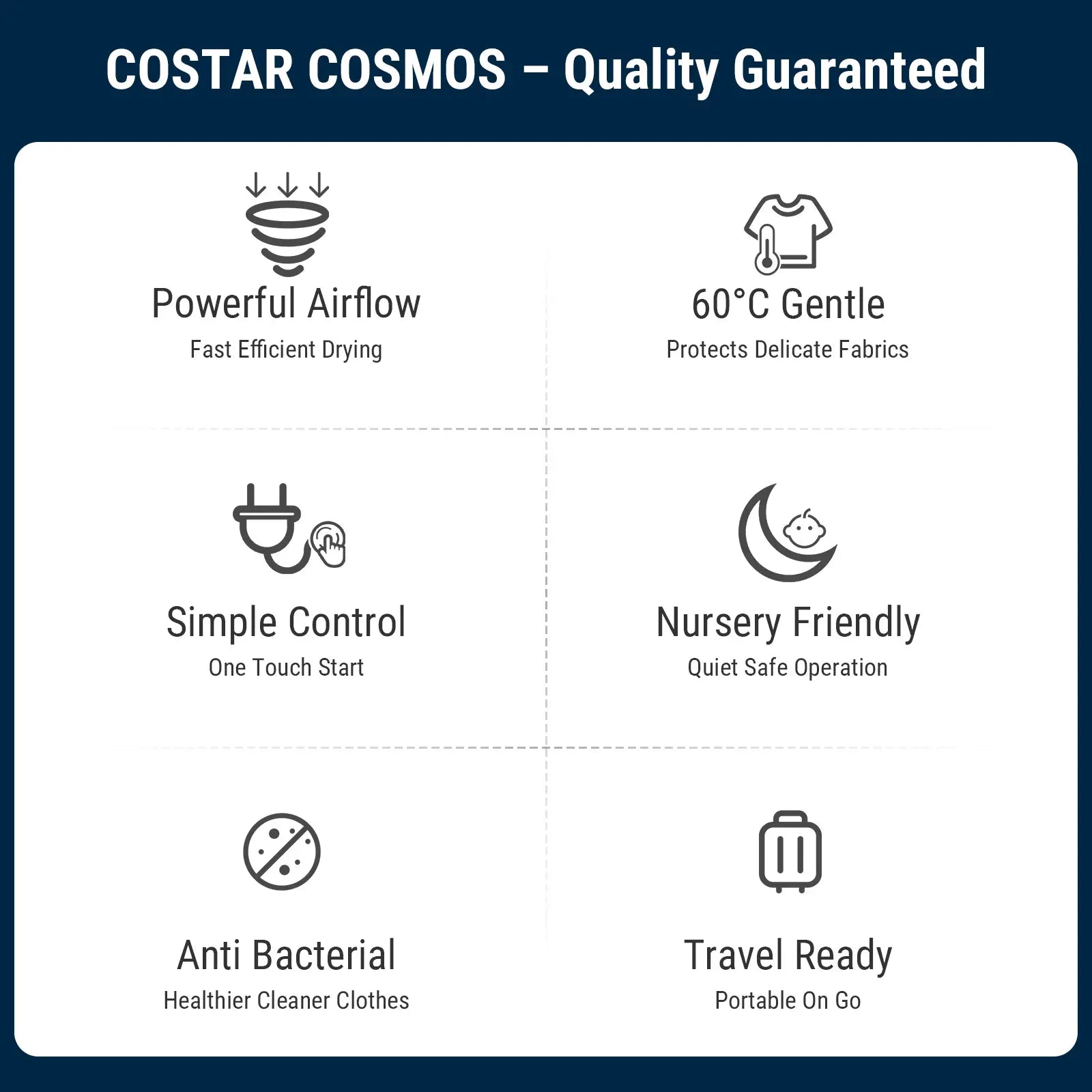 COSTAR COSMOS – Quality Guaranteed

Powerful Airflow
Fast Efficient Drying

60°C Gentle
Protects Delicate Fabrics

Simple Control
One Touch Start

Nursery Friendly
Quiet Safe Operation

Anti Bacterial
Healthier Cleaner Clothes

Travel Ready
Portable On Go